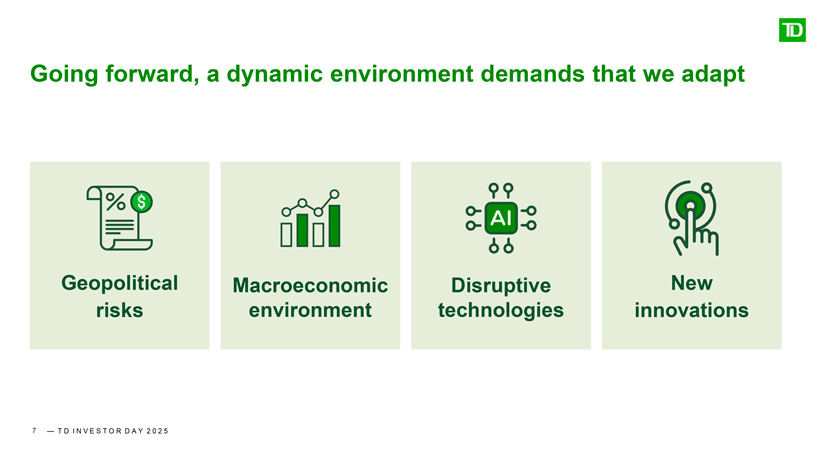 TD

Going forward, a dynamic environment demands that we adapt

%
$

Geopolitical risks

Macroeconomic environment

AI

Disruptive technologies

New innovations

7 — TD INVESTOR DAY 2025